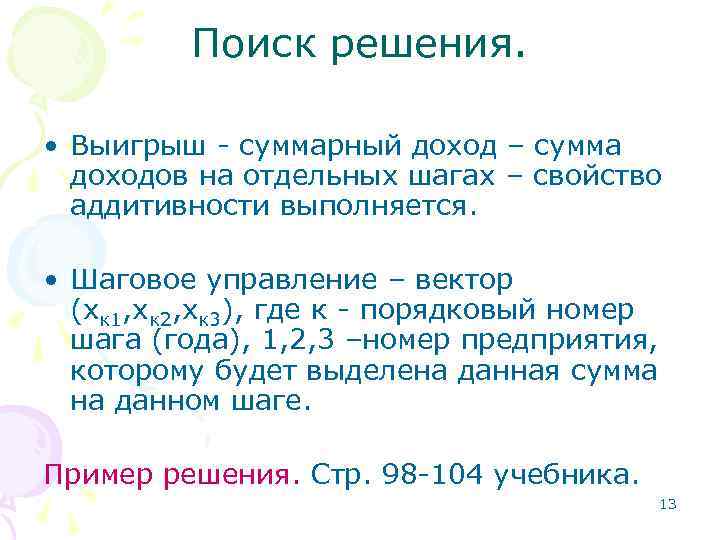 Поиск решения.

• Выигрыш - суммарный доход – сумма доходов на отдельных шагах – свойство аддитивности выполняется.

• Шаговое управление – вектор ($x_{к1}$,$x_{к2}$,$x_{к3}$), где к - порядковый номер шага (года), 1,2,3 –номер предприятия, которому будет выделена данная сумма на данном шаге.

Пример решения. Стр. 98-104 учебника.

13